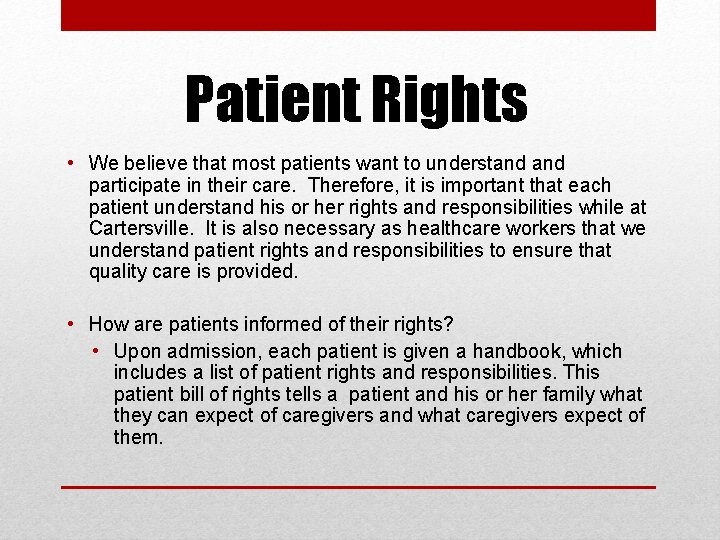 Patient Rights

• We believe that most patients want to understand and participate in their care. Therefore, it is important that each patient understand his or her rights and responsibilities while at Cartersville. It is also necessary as healthcare workers that we understand patient rights and responsibilities to ensure that quality care is provided.

• How are patients informed of their rights?
  • Upon admission, each patient is given a handbook, which includes a list of patient rights and responsibilities. This patient bill of rights tells a patient and his or her family what they can expect of caregivers and what caregivers expect of them.